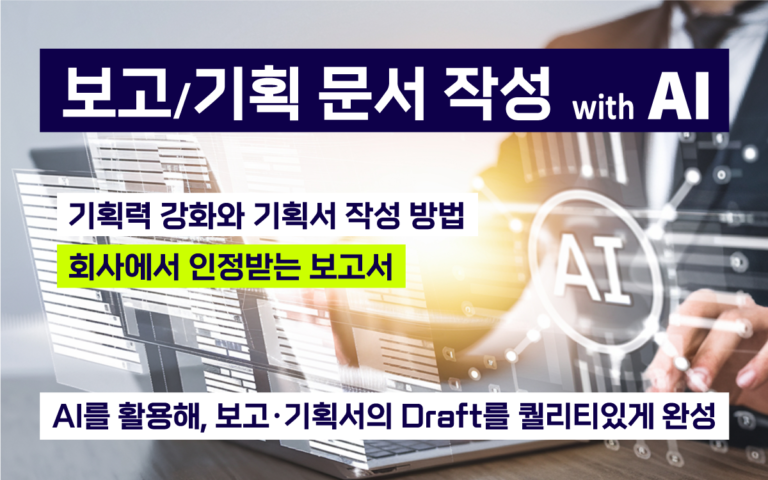 보고/기획 문서 작성 with AI

기획력 강화와 기획서 작성 방법

회사에서 인정받는 보고서

AI

AI를 활용해, 보고·기획서의 Draft를 퀄리티있게 완성